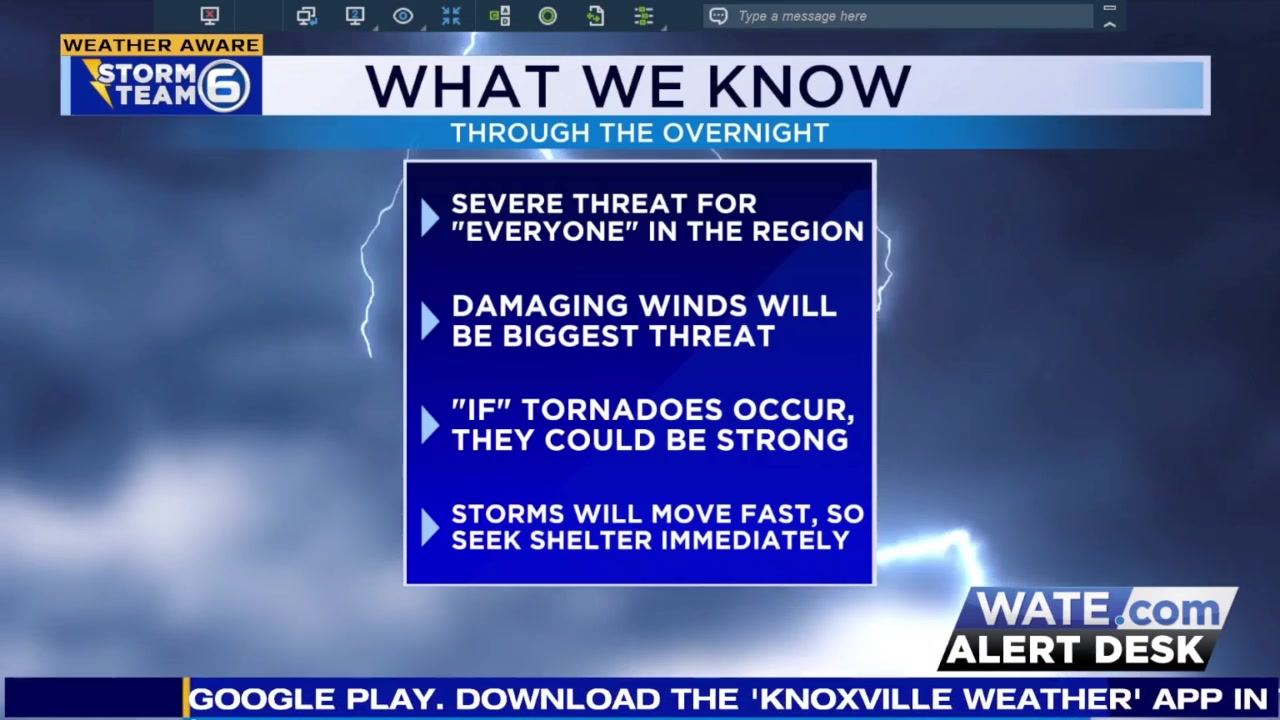 Type a message here

WEATHER AWARE
STORM TEAM 6

WHAT WE KNOW
THROUGH THE OVERNIGHT

SEVERE THREAT FOR "EVERYONE" IN THE REGION

DAMAGING WINDS WILL BE BIGGEST THREAT

"IF" TORNADOES OCCUR, THEY COULD BE STRONG

STORMS WILL MOVE FAST, SO SEEK SHELTER IMMEDIATELY

WATE.com
ALERT DESK

GOOGLE PLAY. DOWNLOAD THE 'KNOXVILLE WEATHER' APP IN